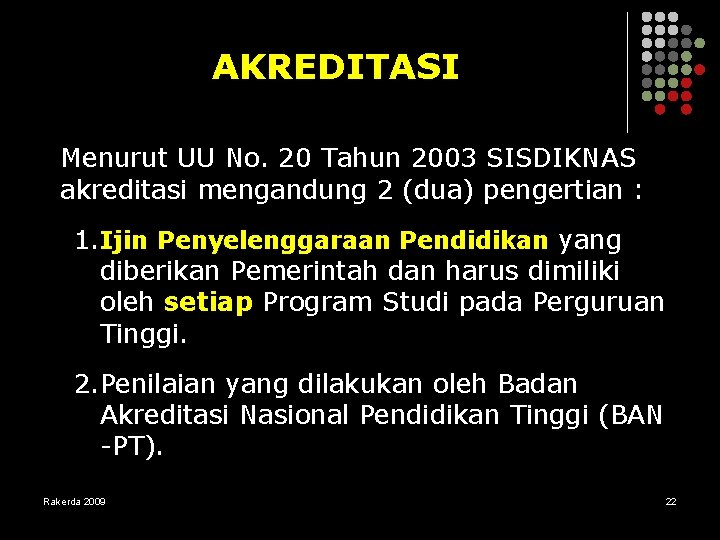 AKREDITASI

Menurut UU No. 20 Tahun 2003 SISDIKNAS akreditasi mengandung 2 (dua) pengertian :

1. Ijin Penyelenggaraan Pendidikan yang diberikan Pemerintah dan harus dimiliki oleh setiap Program Studi pada Perguruan Tinggi.

2. Penilaian yang dilakukan oleh Badan Akreditasi Nasional Pendidikan Tinggi (BAN -PT).

Rakerda 2009

22